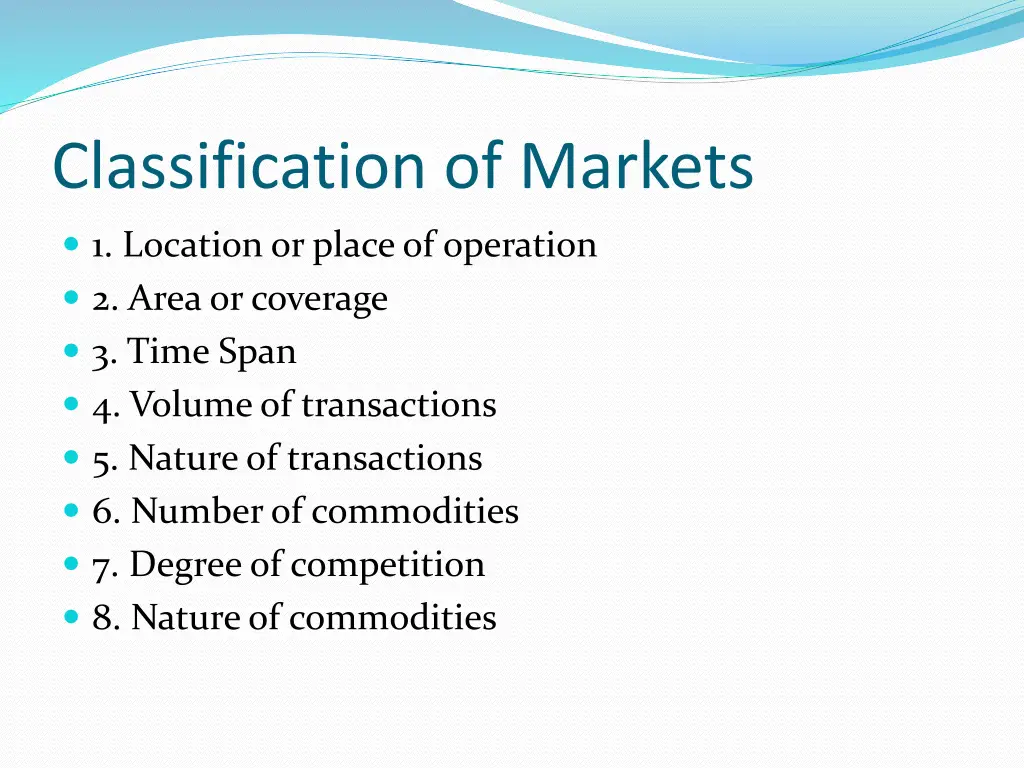 Classification of Markets

- 1. Location or place of operation
- 2. Area or coverage
- 3. Time Span
- 4. Volume of transactions
- 5. Nature of transactions
- 6. Number of commodities
- 7. Degree of competition
- 8. Nature of commodities